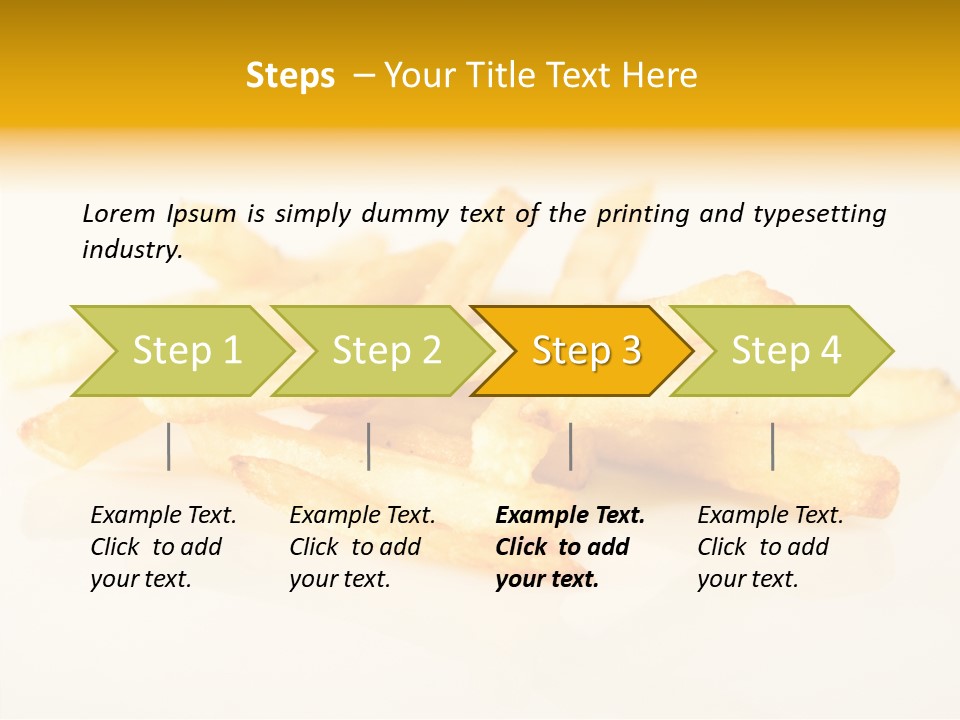 Steps – Your Title Text Here

Lorem Ipsum is simply dummy text of the printing and typesetting industry.

Step 1

Step 2

Step 3

Step 4

Example Text. Click to add your text.

Example Text. Click to add your text.

Example Text. Click to add your text.

Example Text. Click to add your text.